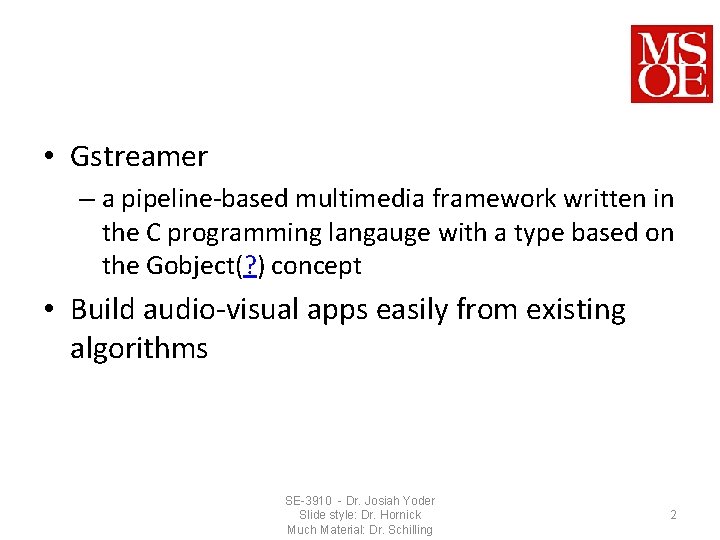 MS
OE

• Gstreamer
– a pipeline-based multimedia framework written in the C programming langauge with a type based on the Gobject(?) concept

• Build audio-visual apps easily from existing algorithms

SE-3910 - Dr. Josiah Yoder
Slide style: Dr. Hornick
Much Material: Dr. Schilling

2